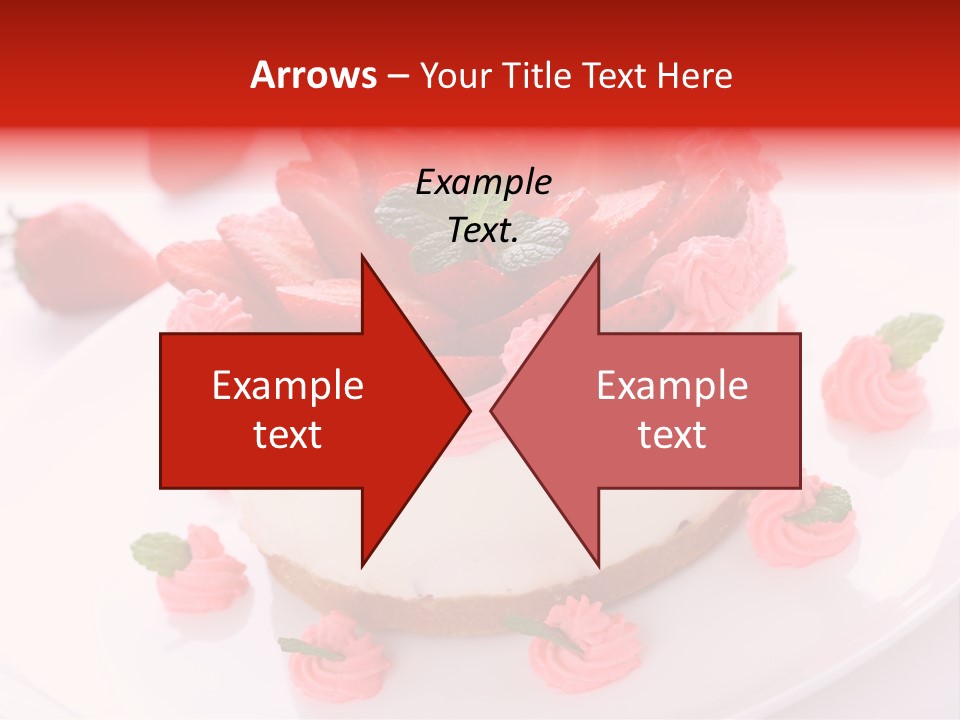 Arrows – Your Title Text Here

Example Text.

Example text

Example text